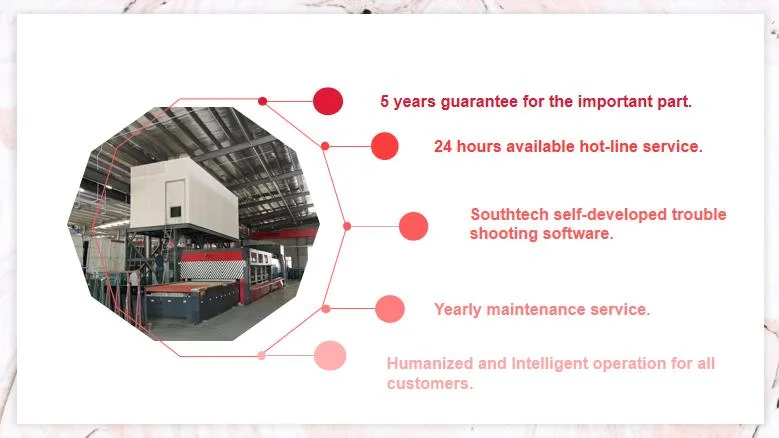 5 years guarantee for the important part.

24 hours available hot-line service.

Southtech self-developed trouble shooting software.

Yearly maintenance service.

Humanized and Intelligent operation for all customers.